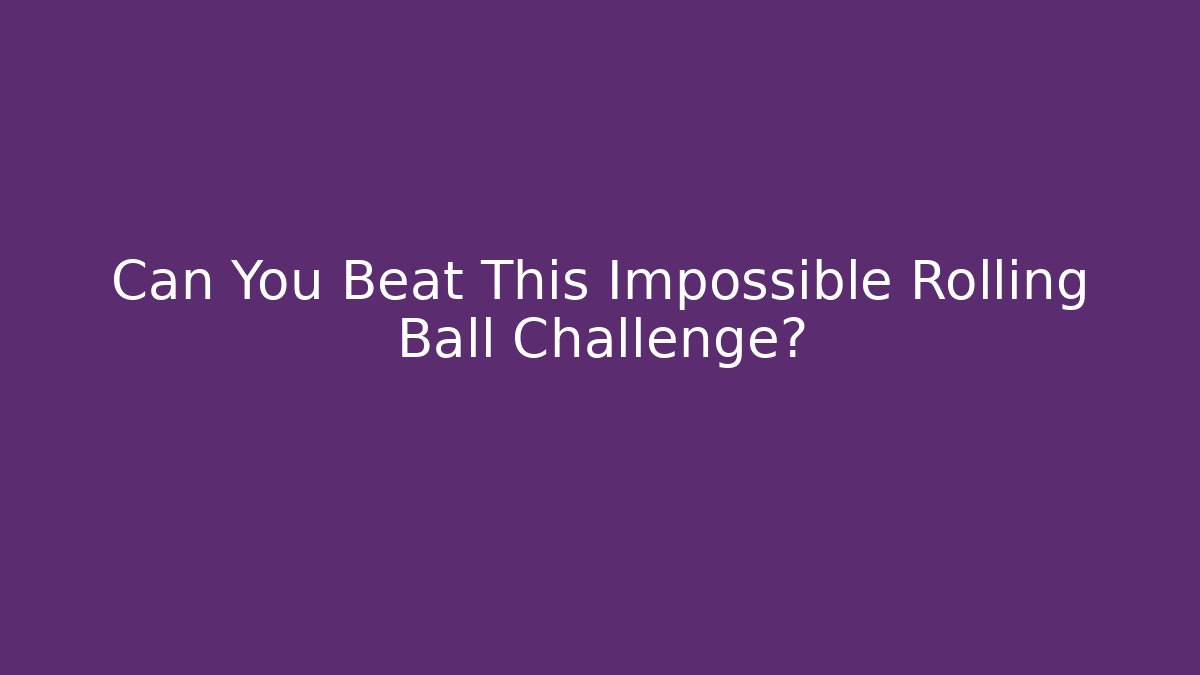 Can You Beat This Impossible Rolling Ball Challenge?